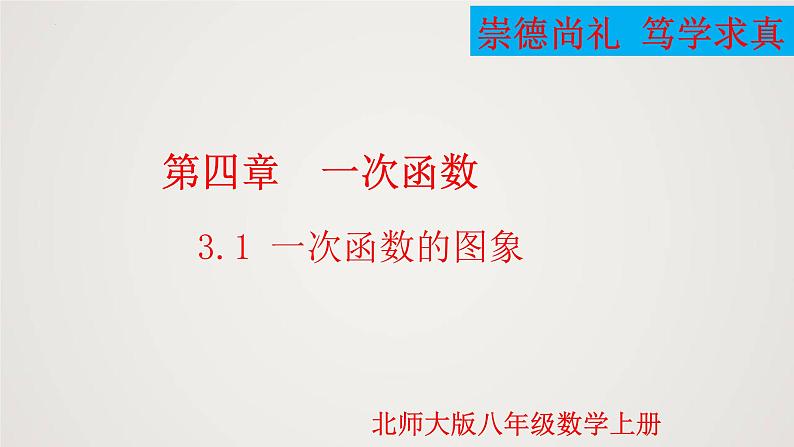 崇德尚礼 笃学求真

第四章 一次函数

3.1 一次函数的图象

北师大版八年级数学上册